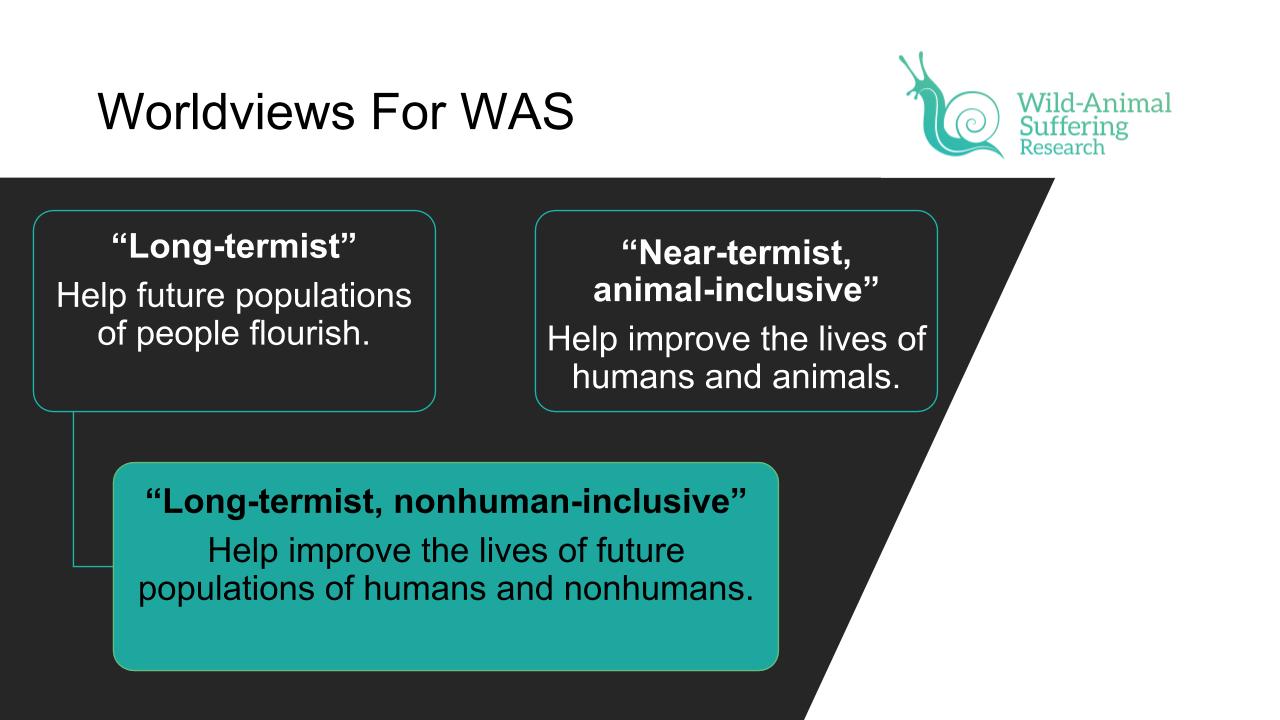 Worldviews For WAS

Wild-Animal Suffering Research

“Long-termist”
Help future populations of people flourish.

“Near-termist, animal-inclusive”
Help improve the lives of humans and animals.

“Long-termist, nonhuman-inclusive”
Help improve the lives of future populations of humans and nonhumans.